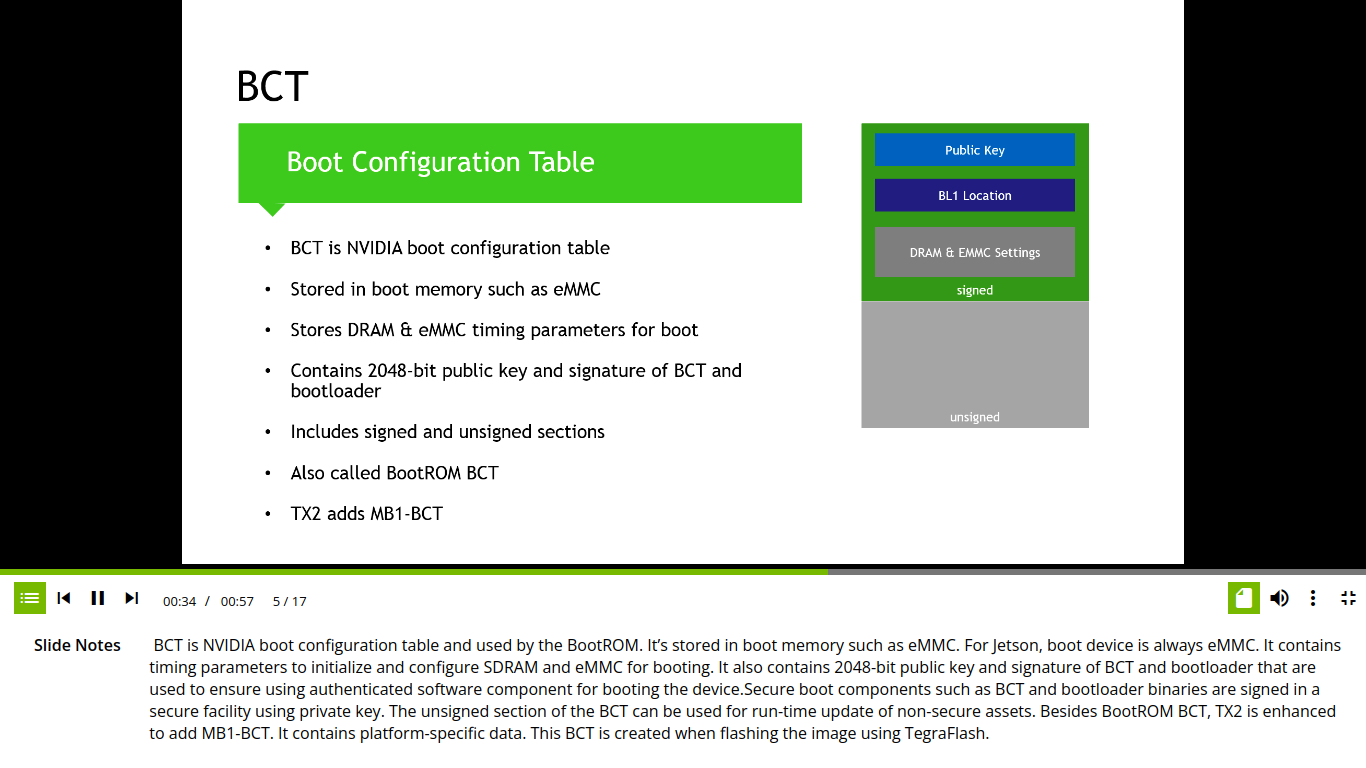 BCT

Boot Configuration Table

• BCT is NVIDIA boot configuration table
• Stored in boot memory such as eMMC
• Stores DRAM & eMMC timing parameters for boot
• Contains 2048-bit public key and signature of BCT and bootloader
• Includes signed and unsigned sections
• Also called BootROM BCT
• TX2 adds MB1-BCT

Public Key

BL1 Location

DRAM & EMMC Settings

signed

unsigned

00:34 / 00:57 5 / 17

Slide Notes BCT is NVIDIA boot configuration table and used by the BootROM. It's stored in boot memory such as eMMC. For Jetson, boot device is always eMMC. It contains timing parameters to initialize and configure SDRAM and eMMC for booting. It also contains 2048-bit public key and signature of BCT and bootloader that are used to ensure using authenticated software component for booting the device.Secure boot components such as BCT and bootloader binaries are signed in a secure facility using private key. The unsigned section of the BCT can be used for run-time update of non-secure assets. Besides BootROM BCT, TX2 is enhanced to add MB1-BCT. It contains platform-specific data. This BCT is created when flashing the image using TegraFlash.